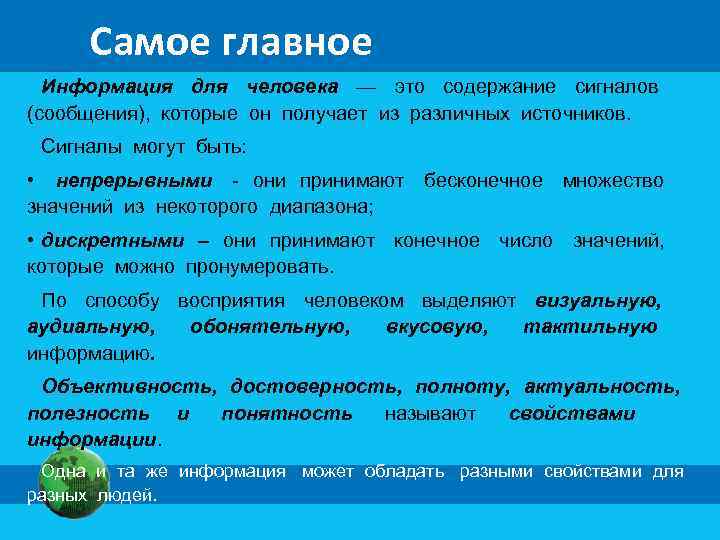 Самое главное

Информация для человека — это содержание сигналов (сообщения), которые он получает из различных источников.

Сигналы могут быть:

• непрерывными - они принимают бесконечное множество значений из некоторого диапазона;

• дискретными – они принимают конечное число значений, которые можно пронумеровать.

По способу восприятия человеком выделяют визуальную, аудиальную, обонятельную, вкусовую, тактильную информацию.

Объективность, достоверность, полноту, актуальность, полезность и понятность называют свойствами информации.

Одна и та же информация может обладать разными свойствами для разных людей.